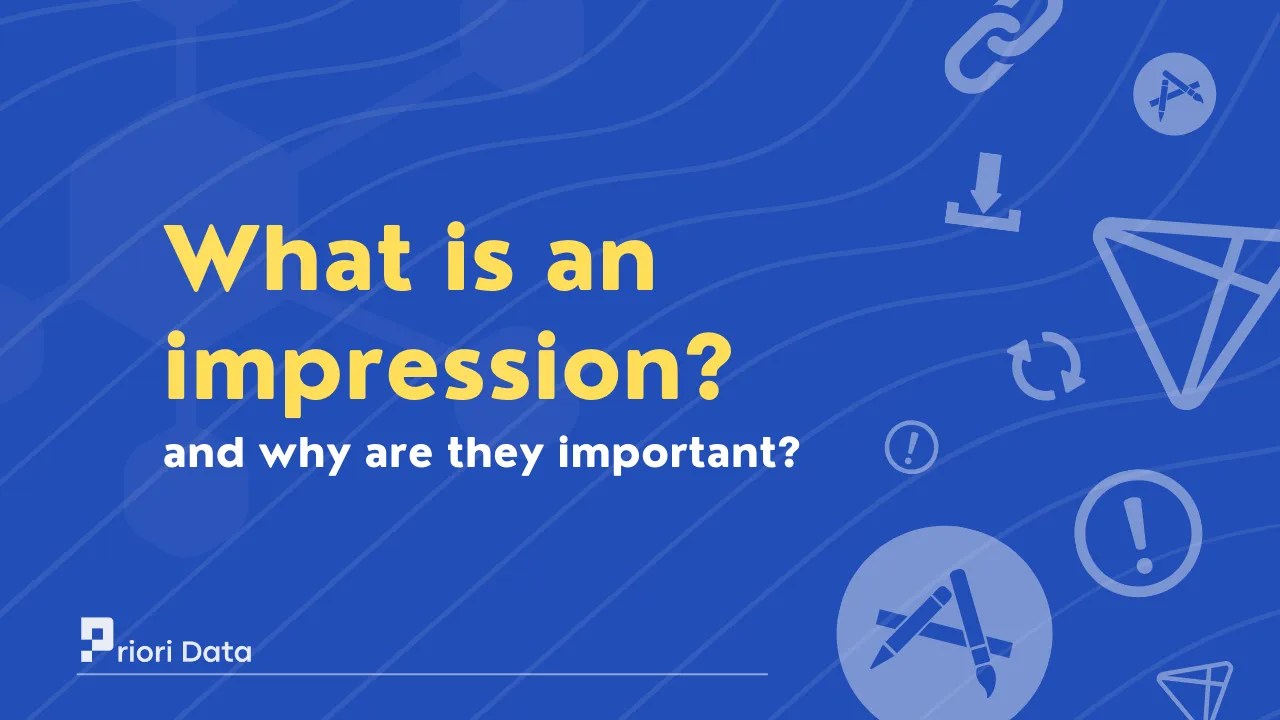 What is an impression?

and why are they important?

Priori Data